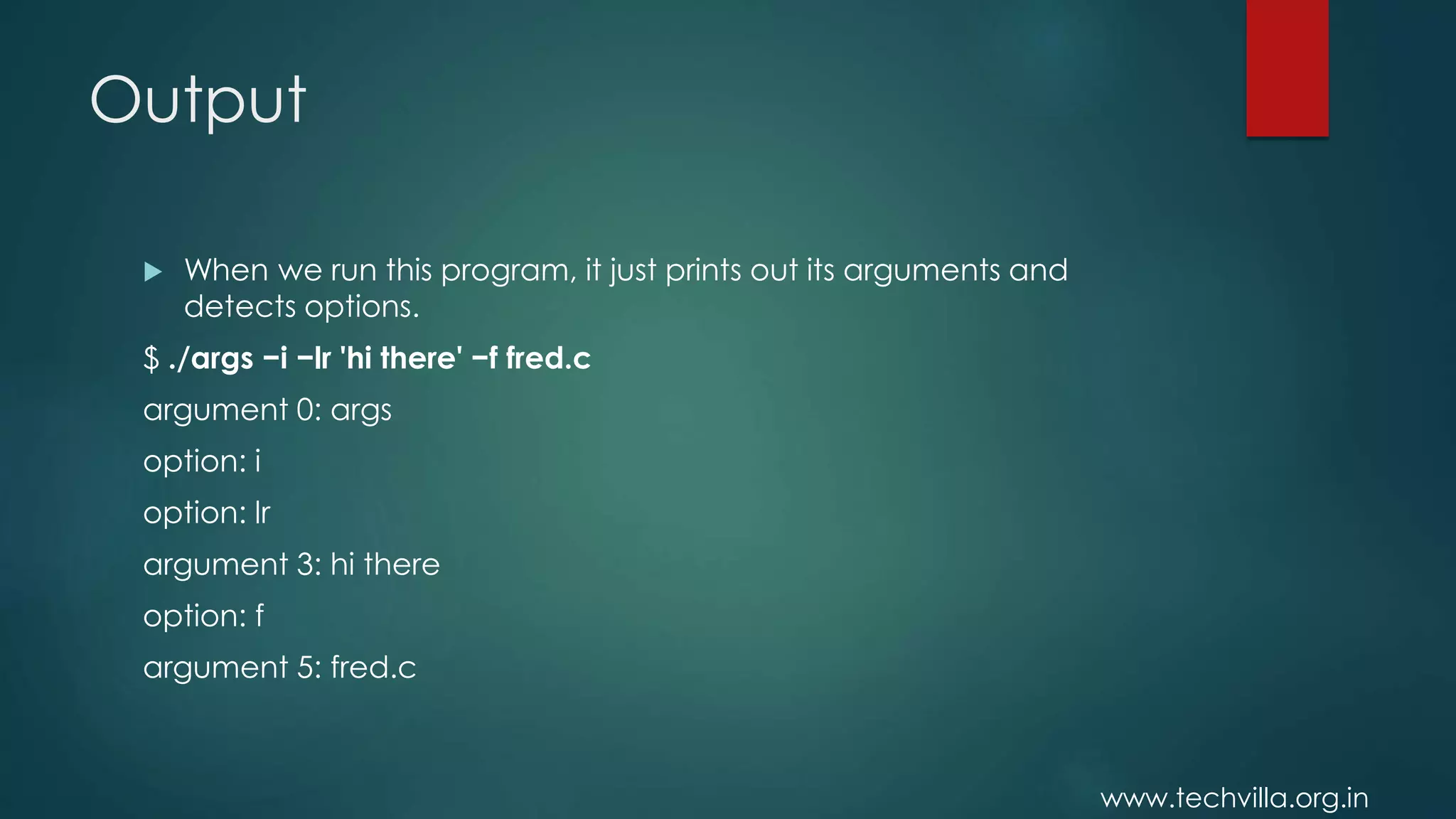 Output

When we run this program, it just prints out its arguments and detects options.

$ ./args –i –lr 'hi there' –f fred.c

argument 0: args

option: i

option: lr

argument 3: hi there

option: f

argument 5: fred.c

www.techvilla.org.in